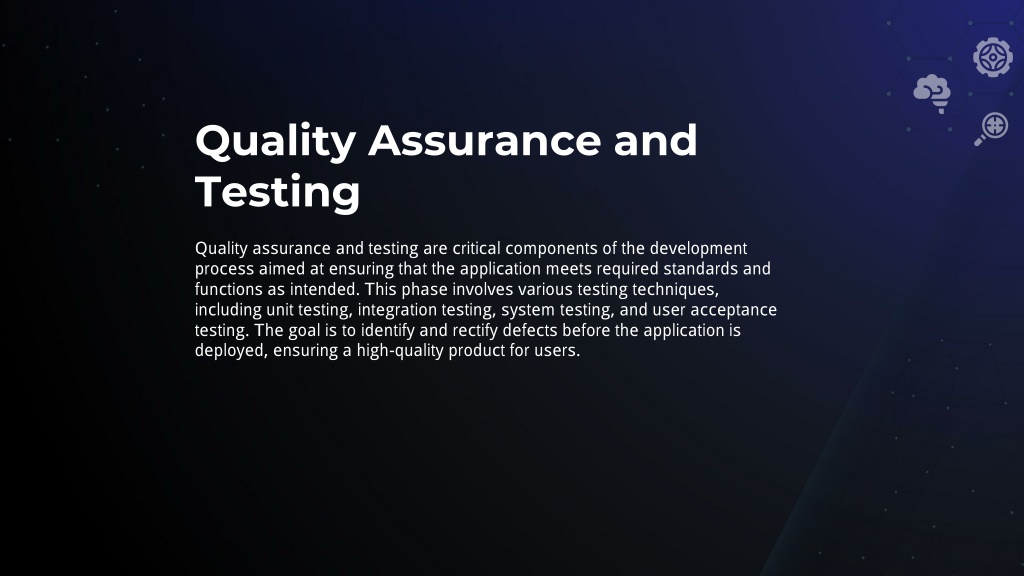 Quality Assurance and Testing

Quality assurance and testing are critical components of the development process aimed at ensuring that the application meets required standards and functions as intended. This phase involves various testing techniques, including unit testing, integration testing, system testing, and user acceptance testing. The goal is to identify and rectify defects before the application is deployed, ensuring a high-quality product for users.